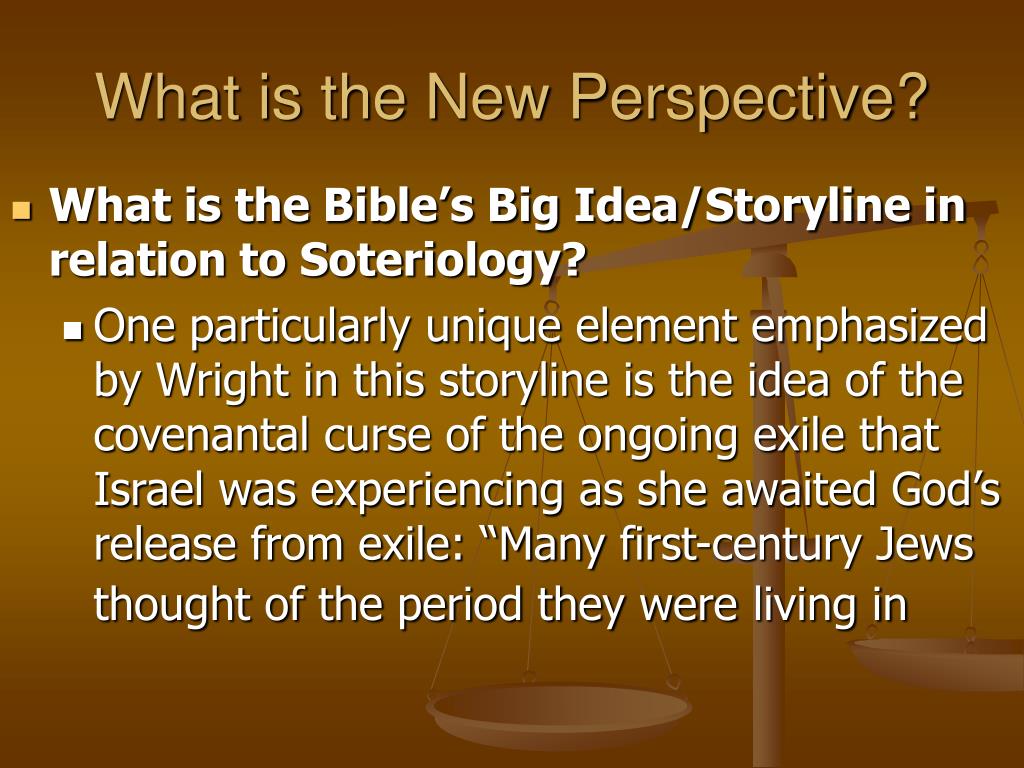 What is the New Perspective?

What is the Bible’s Big Idea/Storyline in relation to Soteriology?

One particularly unique element emphasized by Wright in this storyline is the idea of the covenantal curse of the ongoing exile that Israel was experiencing as she awaited God’s release from exile: “Many first-century Jews thought of the period they were living in